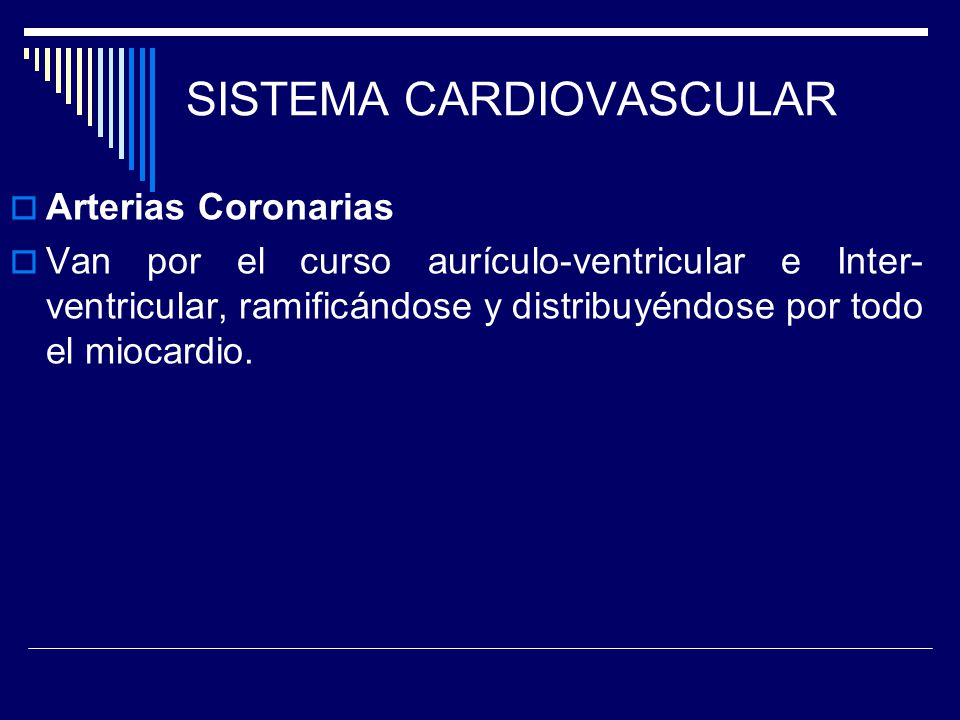 SISTEMA CARDIOVASCULAR

Arterias Coronarias

Van por el curso aurículo-ventricular e Inter-ventricular, ramificándose y distribuyéndose por todo el miocardio.